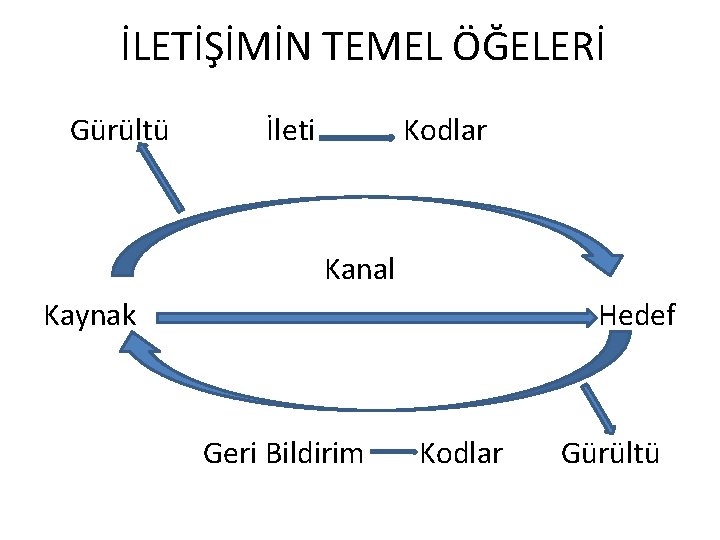 İLETİŞİMİN TEMEL ÖĞELERİ

Gürültü

İleti

Kodlar

Kanal

Kaynak

Hedef

Geri Bildirim

Kodlar

Gürültü